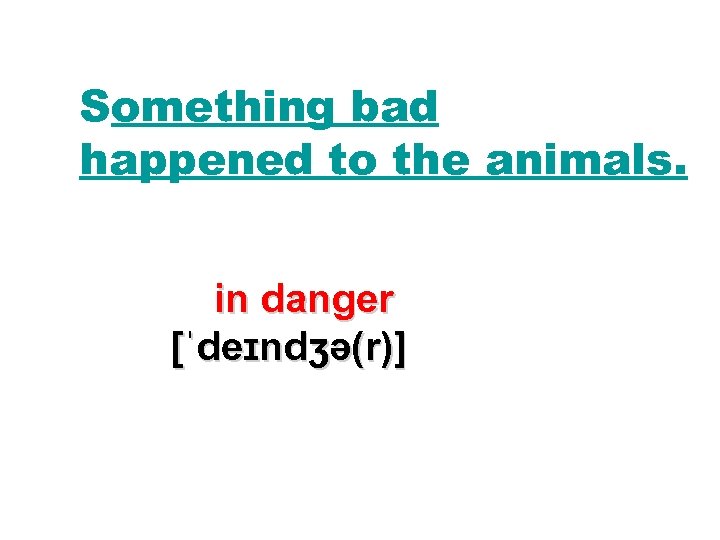 Something bad happened to the animals.

in danger
[ˈdeɪndʒə(r)]